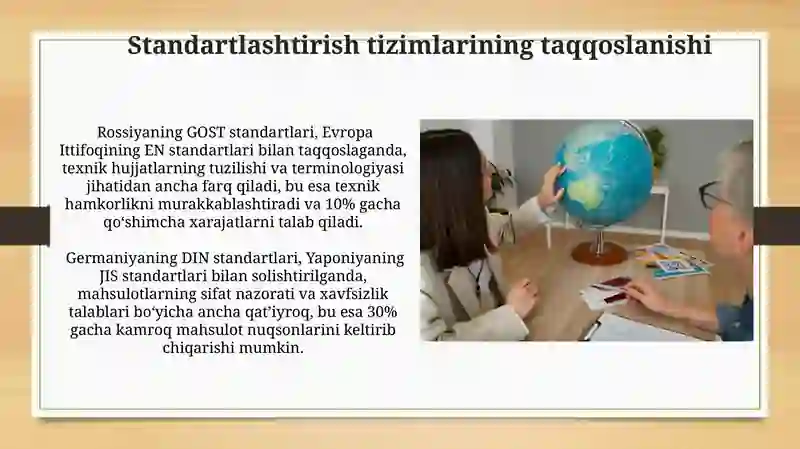 Standartlashtirish tizimlarining taqqoslanishi

Rossiyaning GOST standartlari, Evropa Ittifoqining EN standartlari bilan taqqoslaganda, texnik hujjatlarning tuzilishi va terminologiyasi jihatidan ancha farq qiladi, bu esa texnik hamkorlikni murakkablashtiradi va 10% gacha qo‘shimcha xarajatlarni talab qiladi.

Germaniyaning DIN standartlari, Yaponiyaning JIS standartlari bilan solishtirilganda, mahsulotlarning sifat nazorati va xavfsizlik talablari bo‘yicha ancha qat’iyroq, bu esa 30% gacha kamroq mahsulot nuqsonlarini keltirib chiqarishi mumkin.